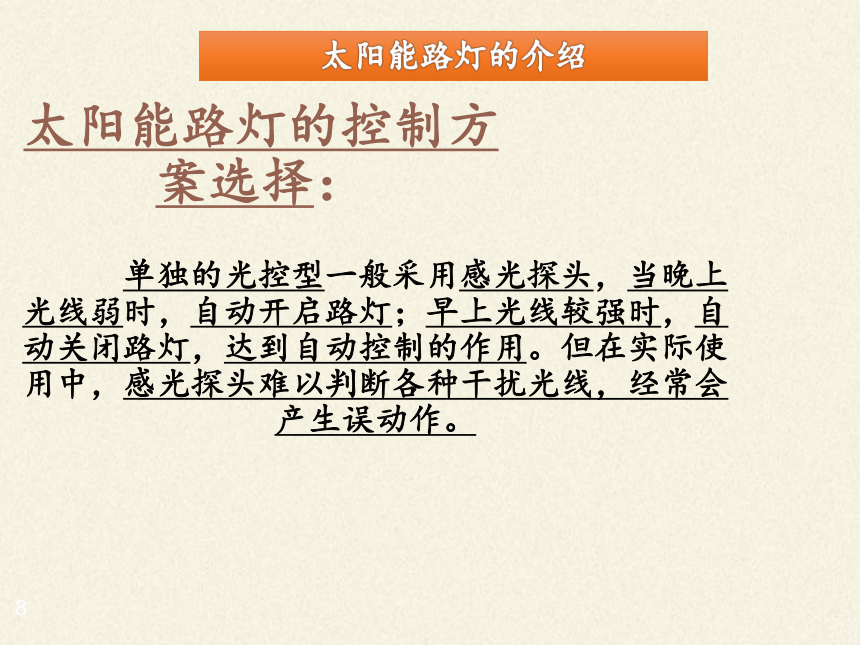 太阳能路灯的介绍

太阳能路灯的控制方案选择：

单独的光控型一般采用感光探头，当晚上光线弱时，自动开启路灯；早上光线较强时，自动关闭路灯，达到自动控制的作用。但在实际使用中，感光探头难以判断各种干扰光线，经常会产生误动作。

8